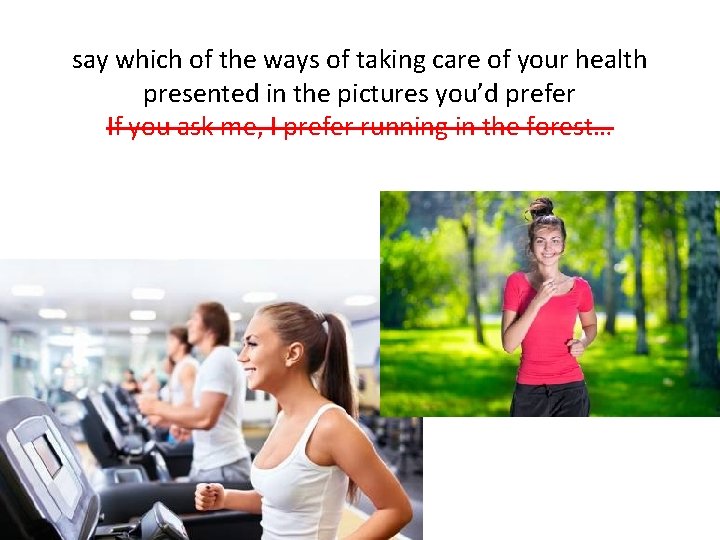 say which of the ways of taking care of your health presented in the pictures you'd prefer

~~If you ask me, I prefer running in the forest…~~